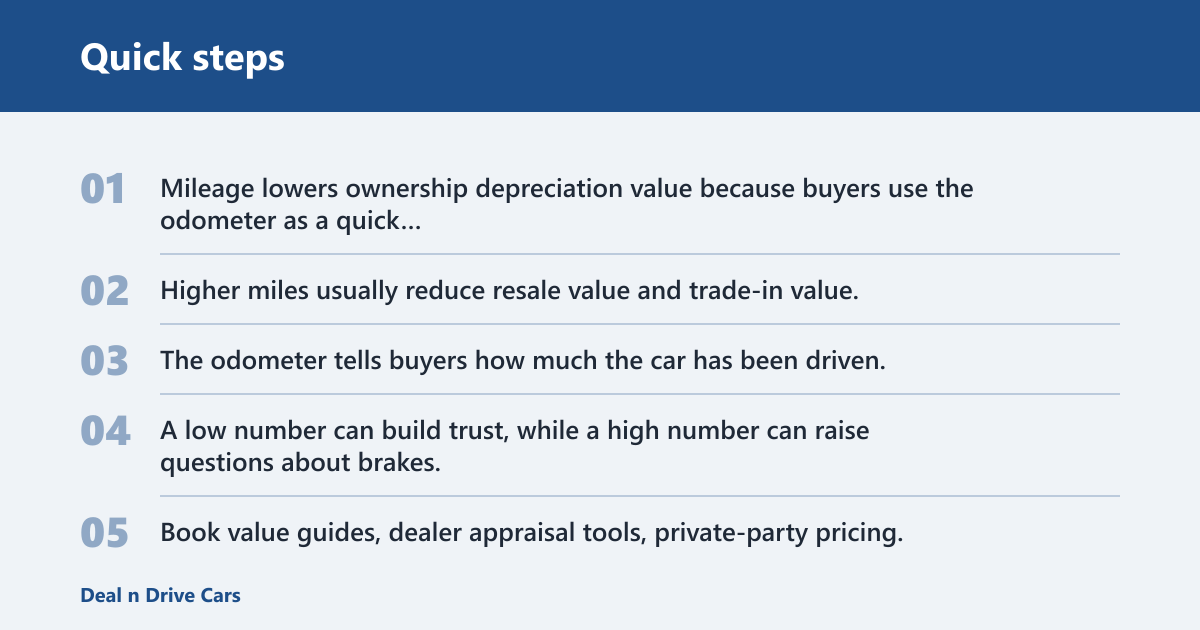 Quick steps

01 Mileage lowers ownership depreciation value because buyers use the odometer as a quick...

02 Higher miles usually reduce resale value and trade-in value.

03 The odometer tells buyers how much the car has been driven.

04 A low number can build trust, while a high number can raise questions about brakes.

05 Book value guides, dealer appraisal tools, private-party pricing.

Deal n Drive Cars